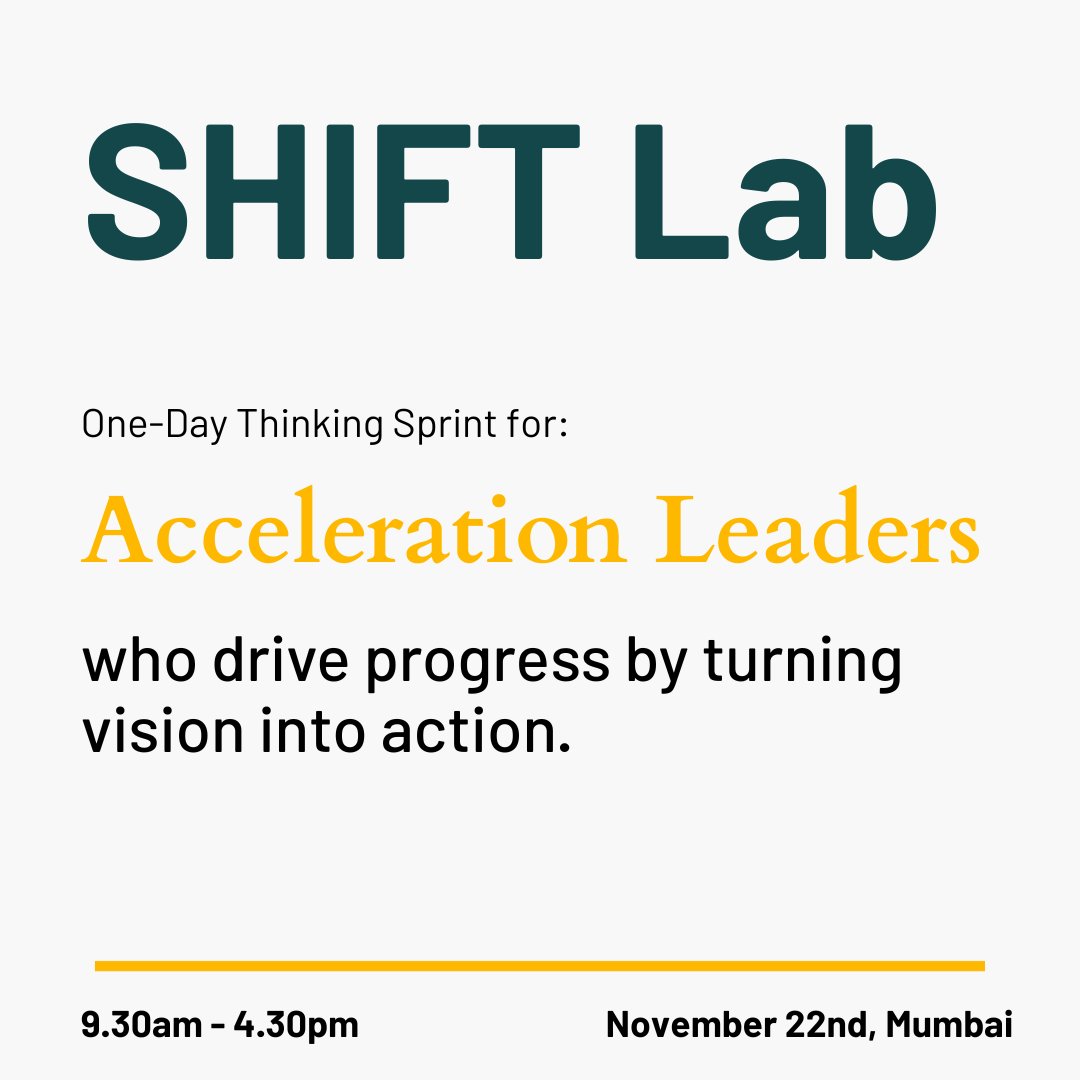 SHIFT Lab

One-Day Thinking Sprint for:

Acceleration Leaders

who drive progress by turning vision into action.

9.30am - 4.30pm

November 22nd, Mumbai